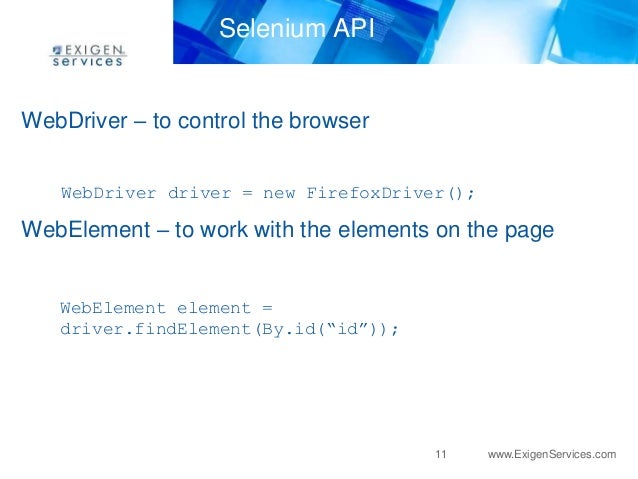 EXIGEN services

Selenium API

WebDriver – to control the browser

WebDriver driver = new FirefoxDriver();

WebElement – to work with the elements on the page

WebElement element = driver.findElement(By.id(“id”));

11 www.ExigenServices.com